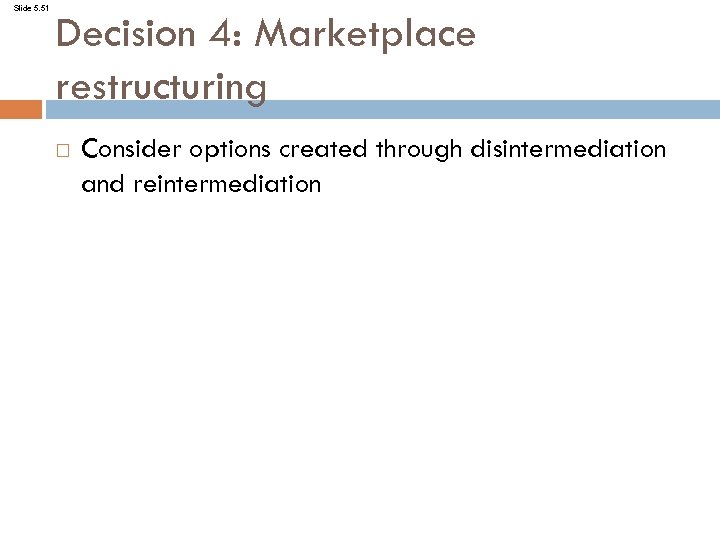 Slide 5.51

Decision 4: Marketplace restructuring

Consider options created through disintermediation and reintermediation